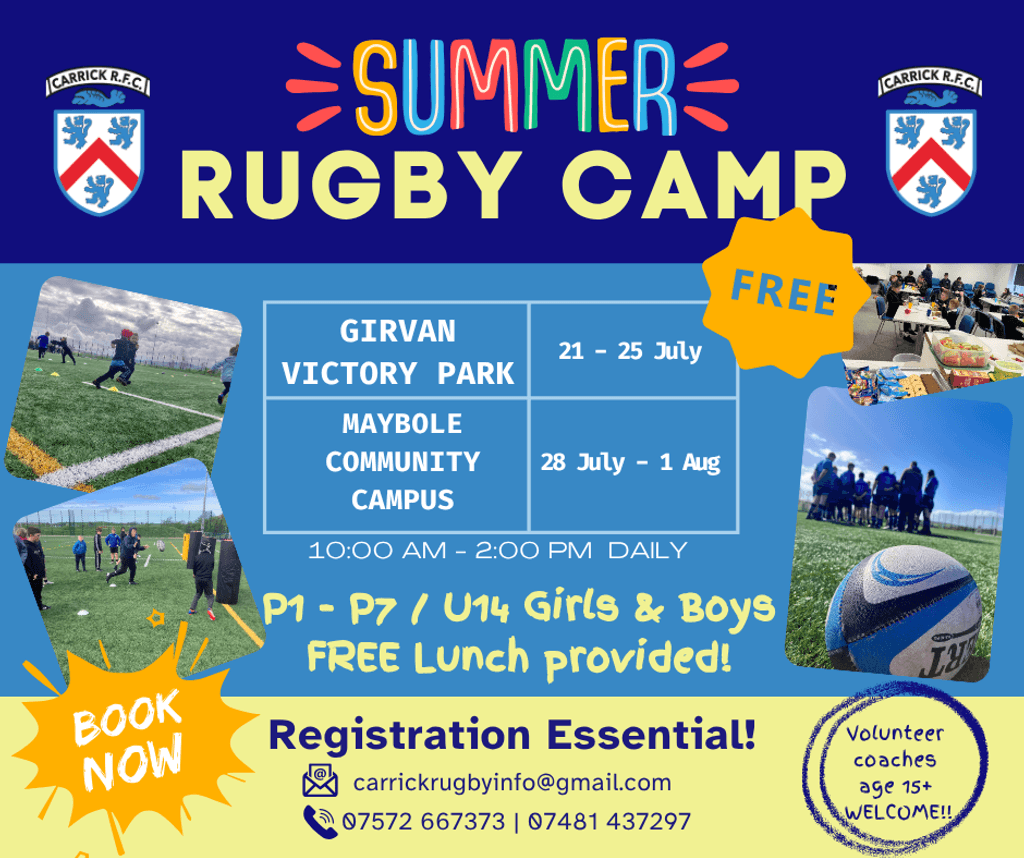 CARRICK R.F.C.

SUMMER
RUGBY CAMP

CARRICK R.F.C.

FREE

| GIRVAN VICTORY PARK | 21 - 25 July |
|---|---|
| MAYBOLE COMMUNITY CAMPUS | 28 July - 1 Aug |

10:00 AM - 2:00 PM DAILY

P1 - P7 / U14 Girls & Boys
FREE Lunch provided!

BOOK NOW

Registration Essential!

carrickrugbyinfo@gmail.com

07572 667373 | 07481 437297

Volunteer coaches age 15+ WELCOME!!